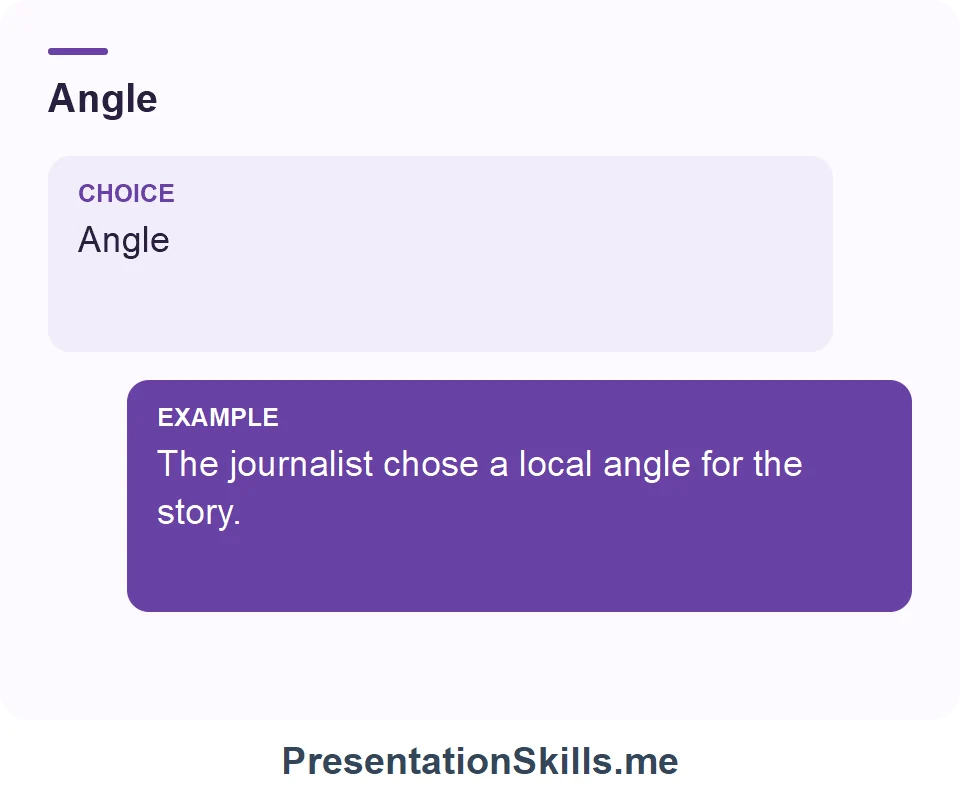 Angle

CHOICE
Angle

EXAMPLE
The journalist chose a local angle for the story.

PresentationSkills.me